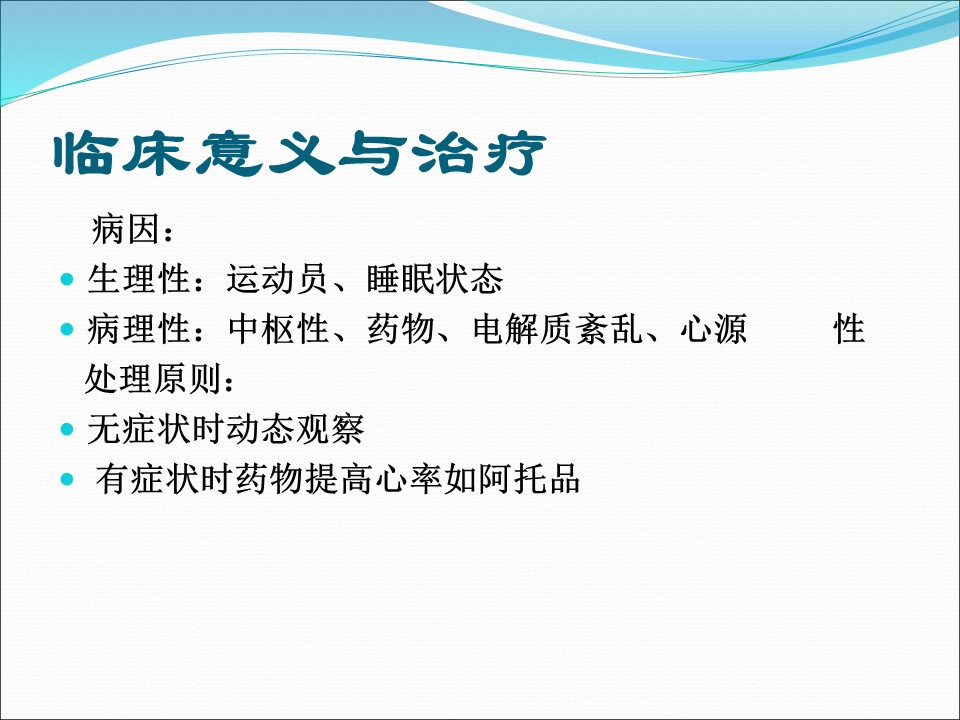 临床意义与治疗

病因：

- 生理性：运动员、睡眠状态
- 病理性：中枢性、药物、电解质紊乱、心源 性

处理原则：

- 无症状时动态观察
- 有症状时药物提高心率如阿托品